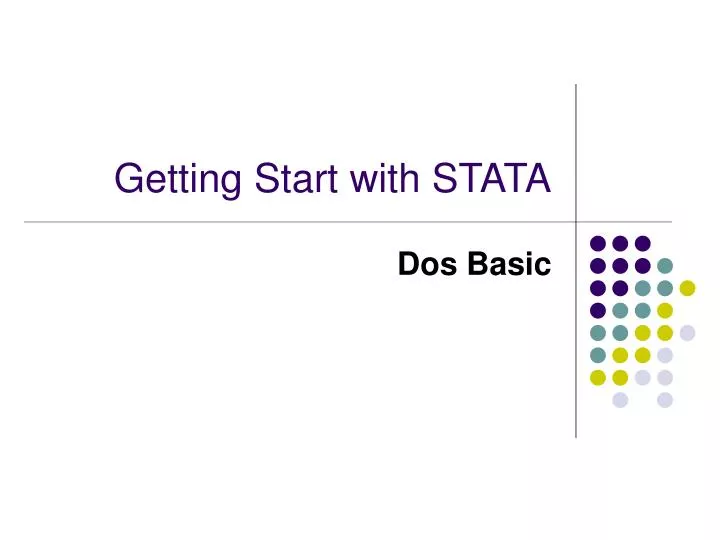 Getting Start with STATA

Dos Basic